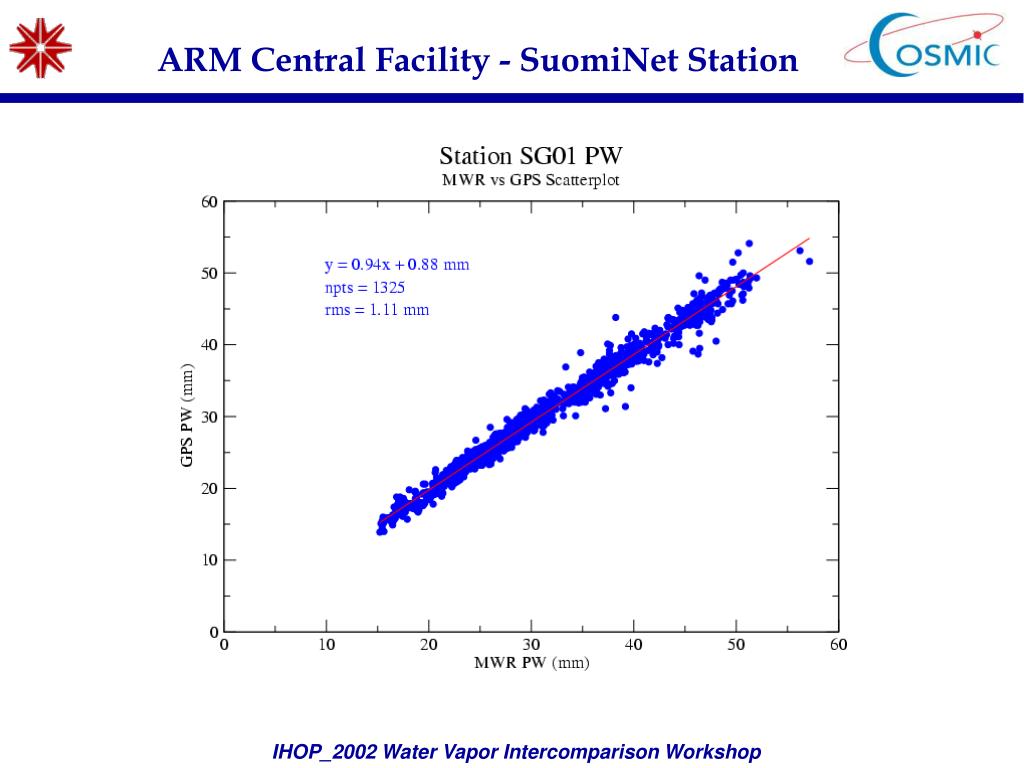 ARM Central Facility - SuomiNet Station

COSMIC

Station SG01 PW
MWR vs GPS Scatterplot

y = 0.94x + 0.88 mm
npts = 1325
rms = 1.11 mm

GPS PW (mm)

60
50
40
30
20
10
0

0 10 20 30 40 50 60

MWR PW (mm)

IHOP_2002 Water Vapor Intercomparison Workshop